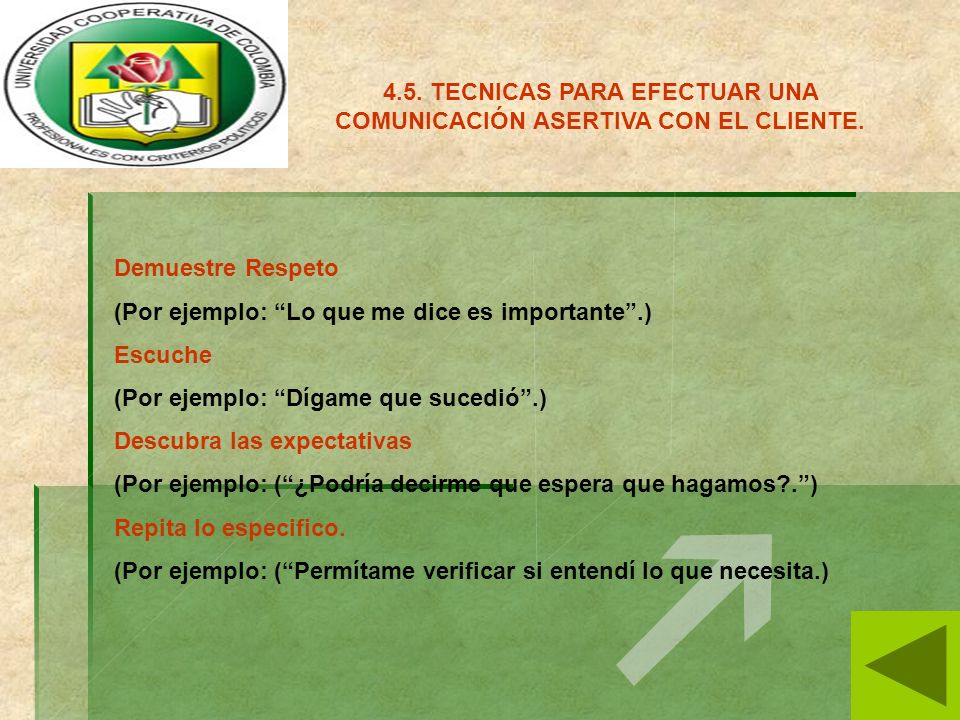 UNIVERSIDAD COOPERATIVA DE COLOMBIA
PROFESIONALES CON CRITERIOS POLITICOS

4.5. TECNICAS PARA EFECTUAR UNA COMUNICACIÓN ASERTIVA CON EL CLIENTE.

Demuestre Respeto

(Por ejemplo: “Lo que me dice es importante”.)

Escuche

(Por ejemplo: “Dígame que sucedió”.)

Descubra las expectativas

(Por ejemplo: (“¿Podría decirme que espera que hagamos?.”)

Repita lo especifico.

(Por ejemplo: (“Permítame verificar si entendí lo que necesita.)